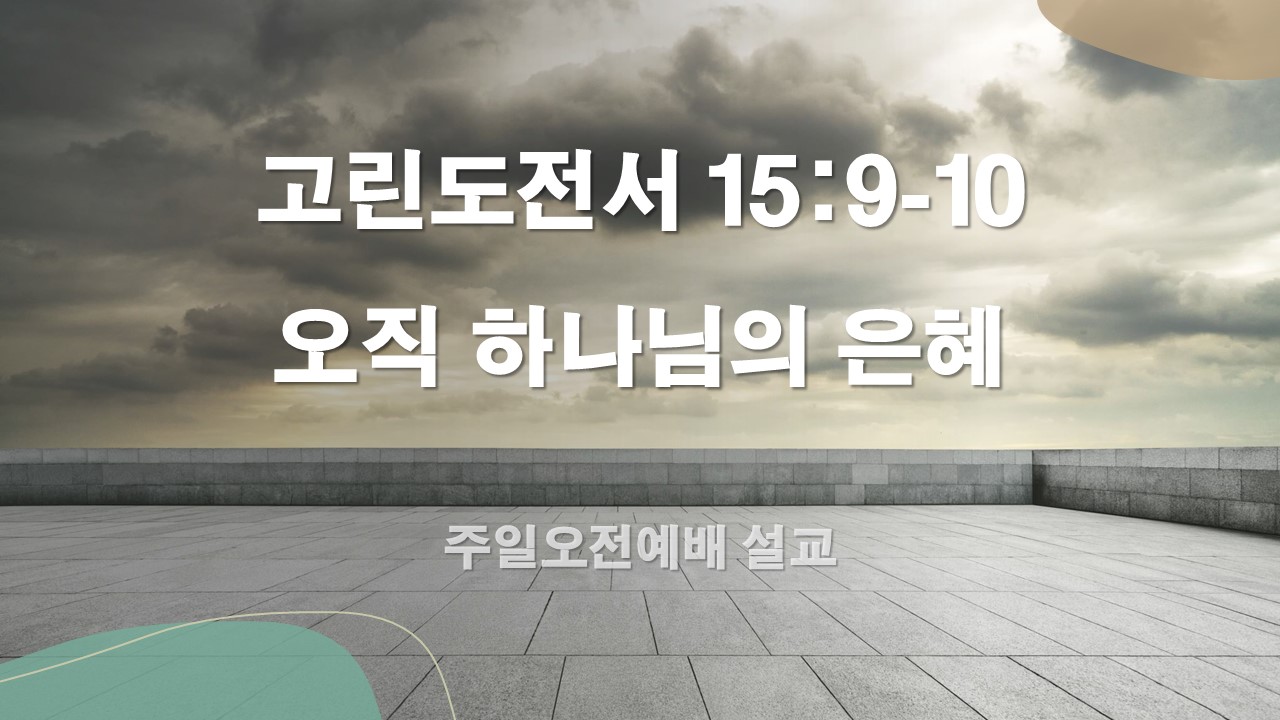 고린도전서 15:9-10

오직 하나님의 은혜

주일오전예배 설교